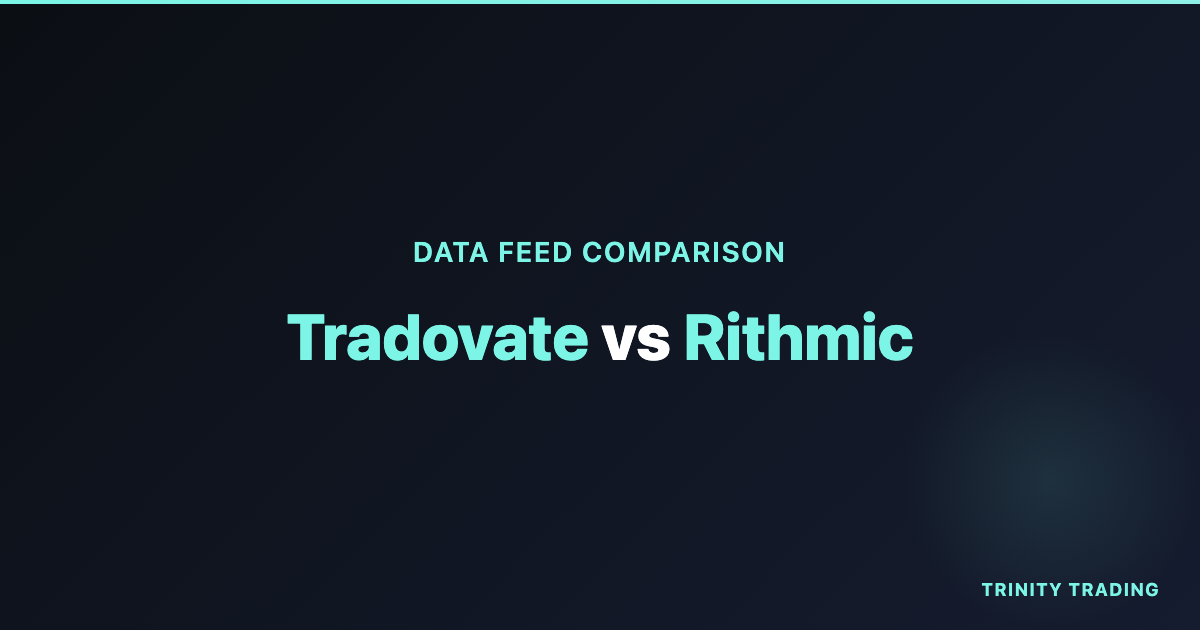 DATA FEED COMPARISON

Tradovate vs Rithmic

TRINITY TRADING